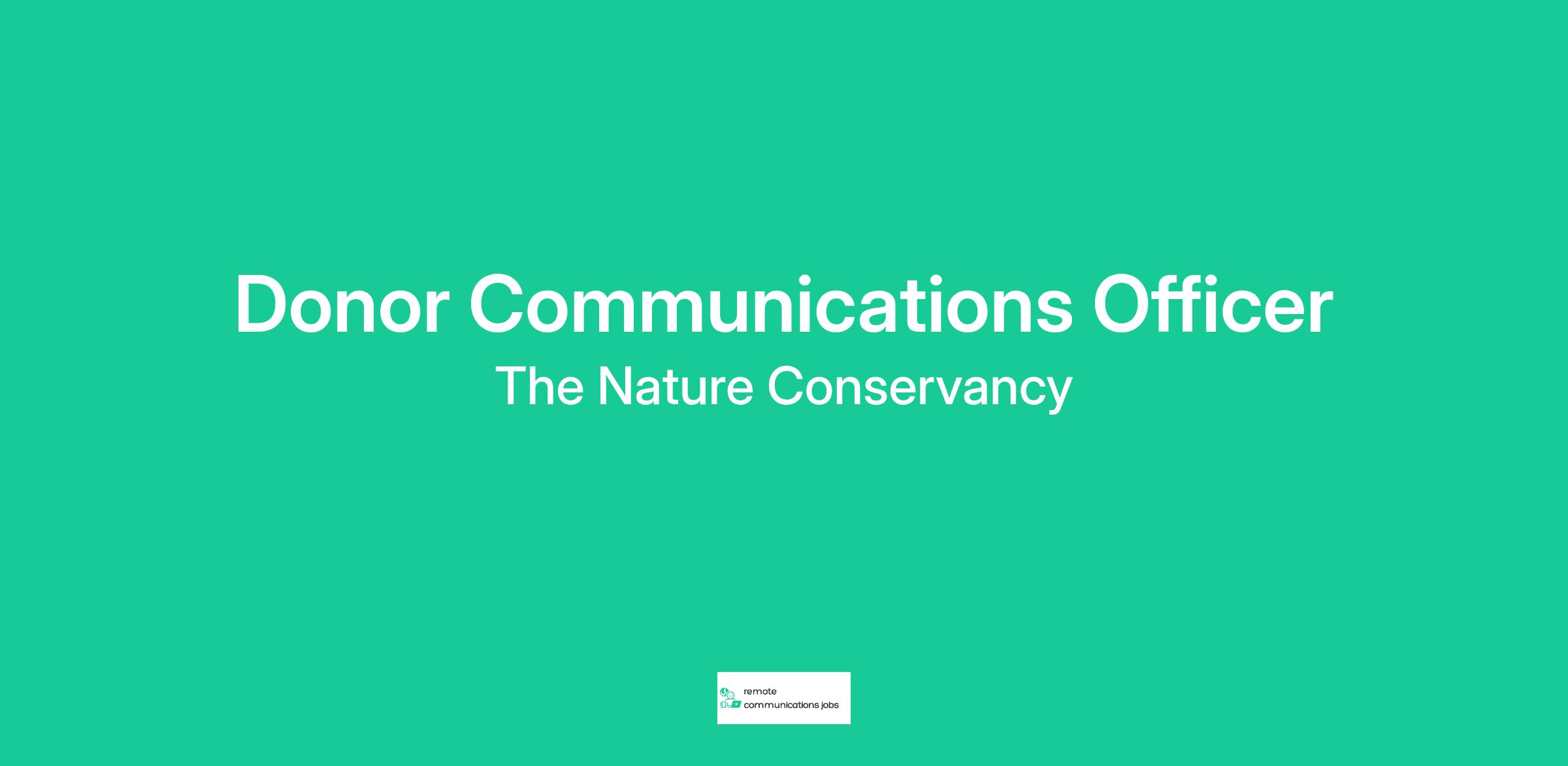 Donor Communications Officer

The Nature Conservancy

remote
communications jobs